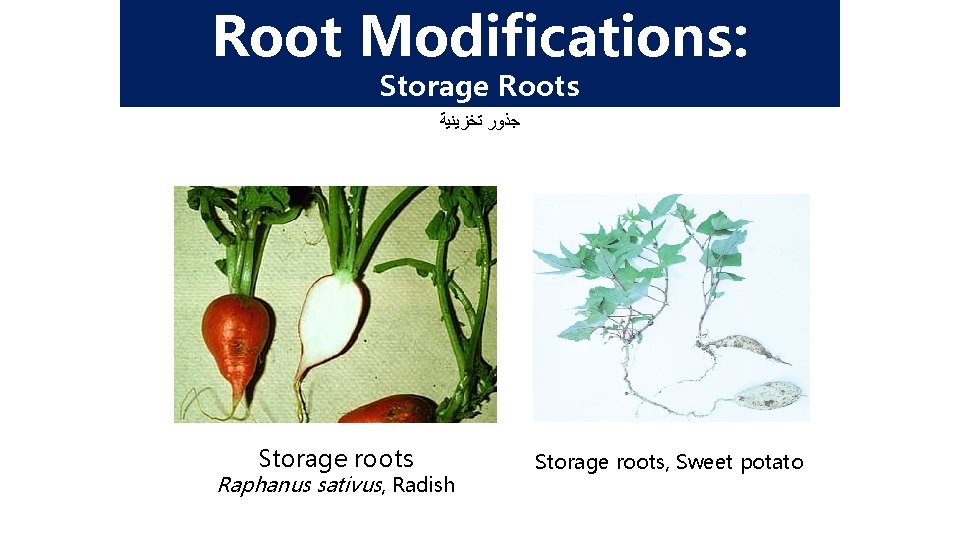 Root Modifications:
Storage Roots

جذور تخزينية

Storage roots
Raphanus sativus, Radish

Storage roots, Sweet potato